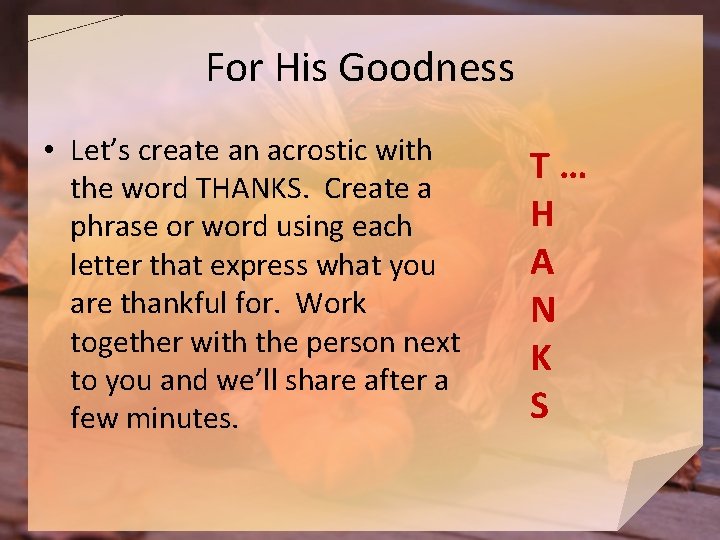 For His Goodness

• Let's create an acrostic with the word THANKS. Create a phrase or word using each letter that express what you are thankful for. Work together with the person next to you and we'll share after a few minutes.

T …
H
A
N
K
S